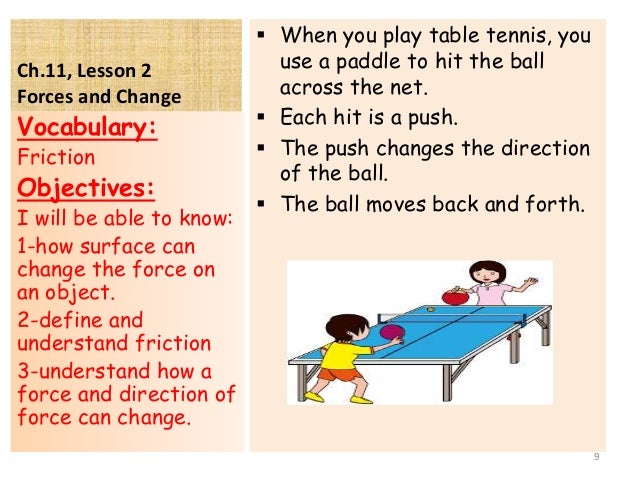 Ch.11, Lesson 2
Forces and Change

Vocabulary:
Friction

Objectives:
I will be able to know:
1-how surface can change the force on an object.
2-define and understand friction
3-understand how a force and direction of force can change.

▪ When you play table tennis, you use a paddle to hit the ball across the net.
▪ Each hit is a push.
▪ The push changes the direction of the ball.
▪ The ball moves back and forth.

9